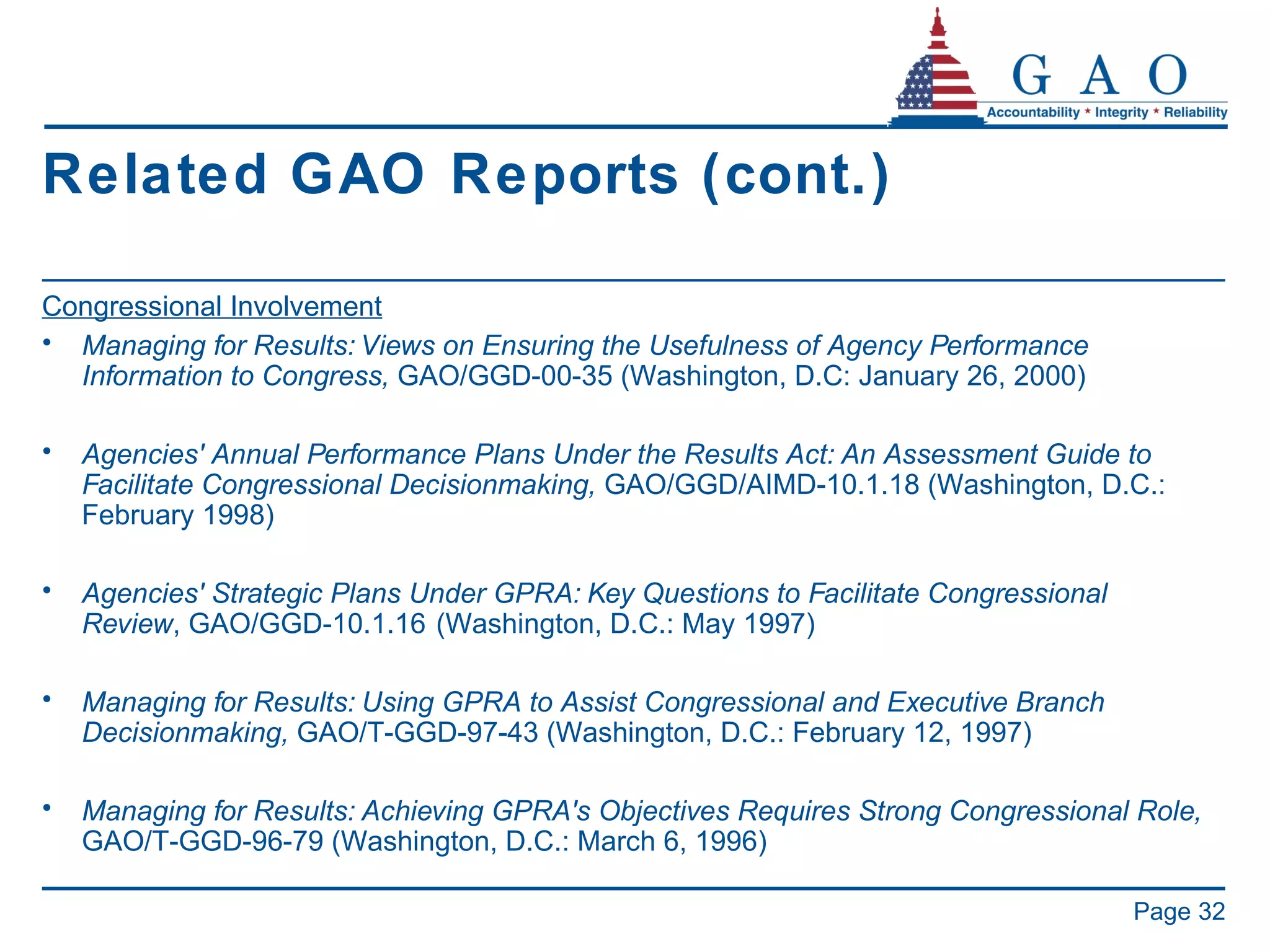 G A O
Accountability * Integrity * Reliability

Related GAO Reports (cont.)

Congressional Involvement

• Managing for Results: Views on Ensuring the Usefulness of Agency Performance Information to Congress, GAO/GGD-00-35 (Washington, D.C: January 26, 2000)

• Agencies' Annual Performance Plans Under the Results Act: An Assessment Guide to Facilitate Congressional Decisionmaking, GAO/GGD/AIMD-10.1.18 (Washington, D.C.: February 1998)

• Agencies' Strategic Plans Under GPRA: Key Questions to Facilitate Congressional Review, GAO/GGD-10.1.16 (Washington, D.C.: May 1997)

• Managing for Results: Using GPRA to Assist Congressional and Executive Branch Decisionmaking, GAO/T-GGD-97-43 (Washington, D.C.: February 12, 1997)

• Managing for Results: Achieving GPRA's Objectives Requires Strong Congressional Role, GAO/T-GGD-96-79 (Washington, D.C.: March 6, 1996)

Page 32